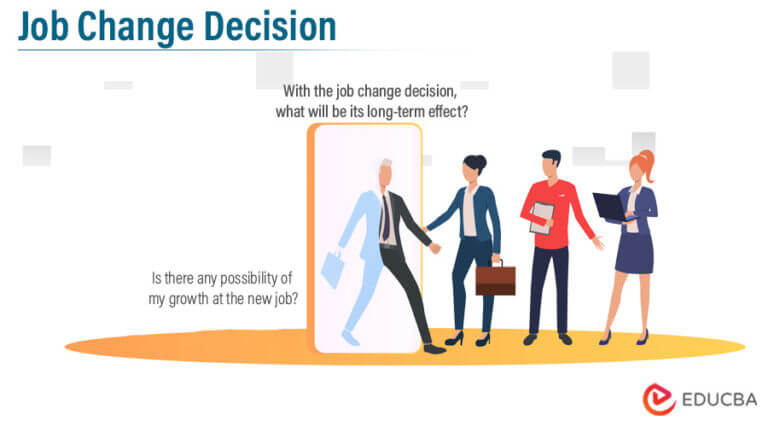 Job Change Decision

With the job change decision, what will be its long-term effect?

Is there any possibility of my growth at the new job?

EDUCBA